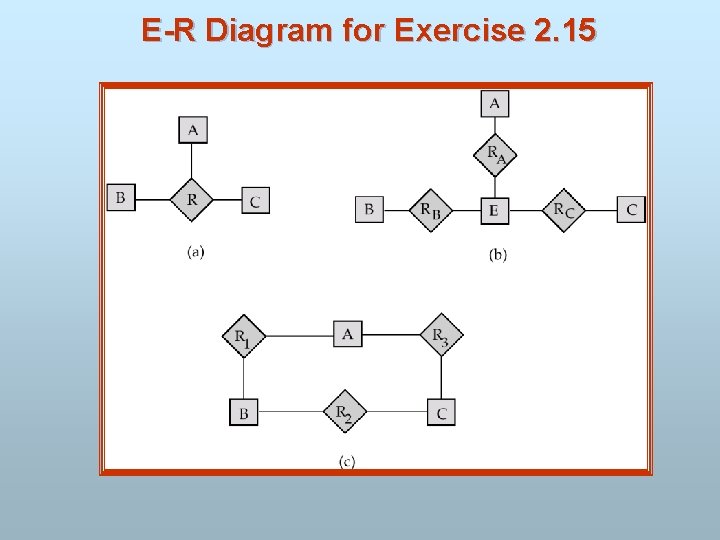 E-R Diagram for Exercise 2.15

A
B
R
C
(a)

A
$R_A$
B
$R_B$
E
$R_C$
C
(b)

$R_1$
A
$R_3$
B
$R_2$
C
(c)